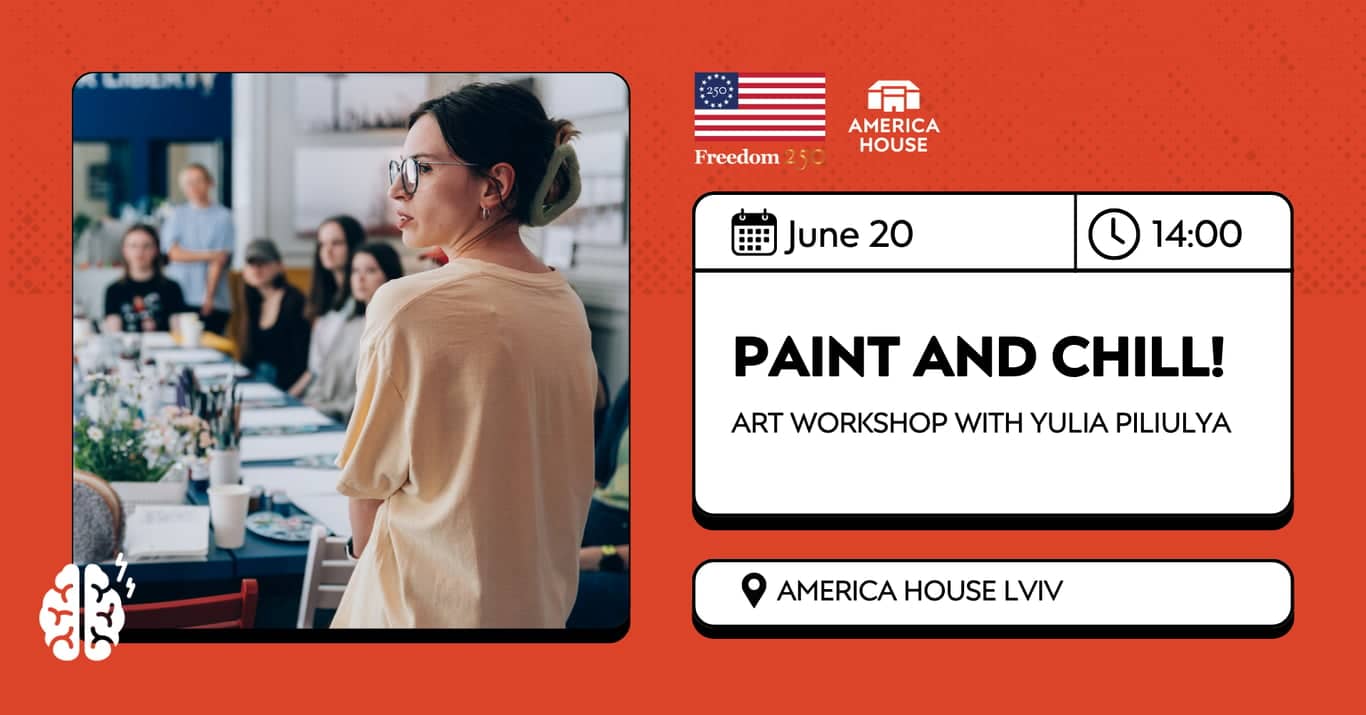 LIBERTY

250

Freedom 250

AMERICA HOUSE

June 20

14:00

PAINT AND CHILL!

ART WORKSHOP WITH YULIA PILIULYA

AMERICA HOUSE LVIV